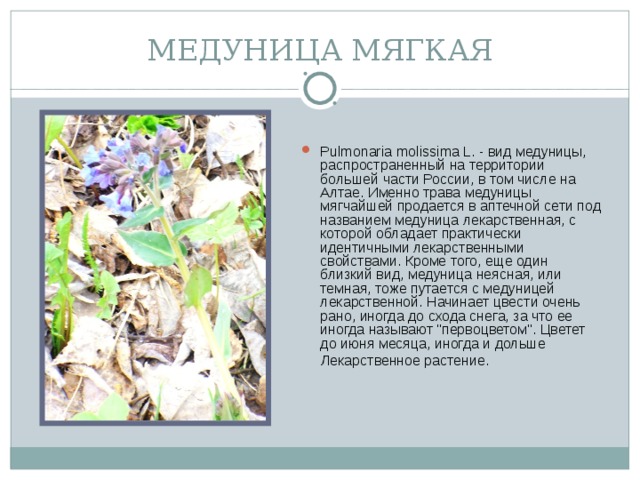 МЕДУНИЦА МЯГКАЯ

Pulmonaria molissima L. - вид медуницы, распространенный на территории большей части России, в том числе на Алтае. Именно трава медуницы мягчайшей продается в аптечной сети под названием медуница лекарственная, с которой обладает практически идентичными лекарственными свойствами. Кроме того, еще один близкий вид, медуница неясная, или темная, тоже путается с медуницей лекарственной. Начинает цвести очень рано, иногда до схода снега, за что ее иногда называют "первоцветом". Цветет до июня месяца, иногда и дольше Лекарственное растение.